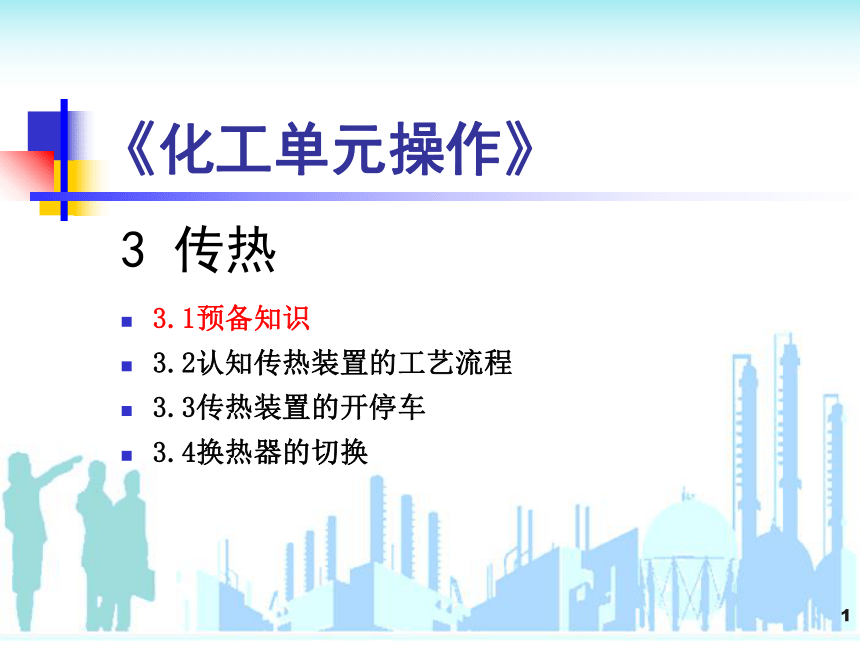 《化工单元操作》

3 传热

- 3.1预备知识
- 3.2认知传热装置的工艺流程
- 3.3传热装置的开停车
- 3.4换热器的切换

1